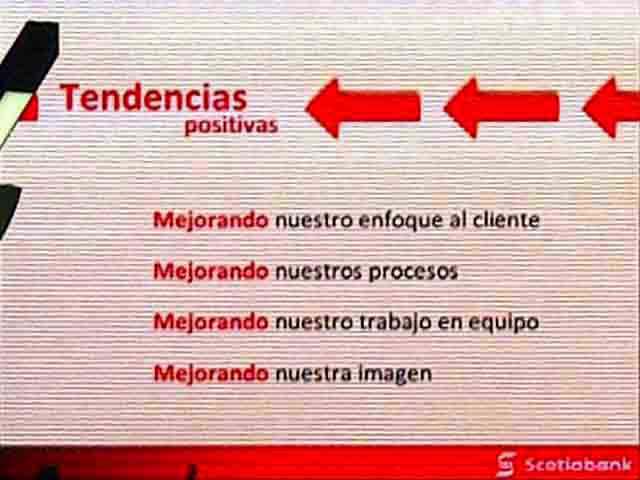 Tendencias
positivas

Mejorando nuestro enfoque al cliente

Mejorando nuestros procesos

Mejorando nuestro trabajo en equipo

Mejorando nuestra imagen

Scotiabank